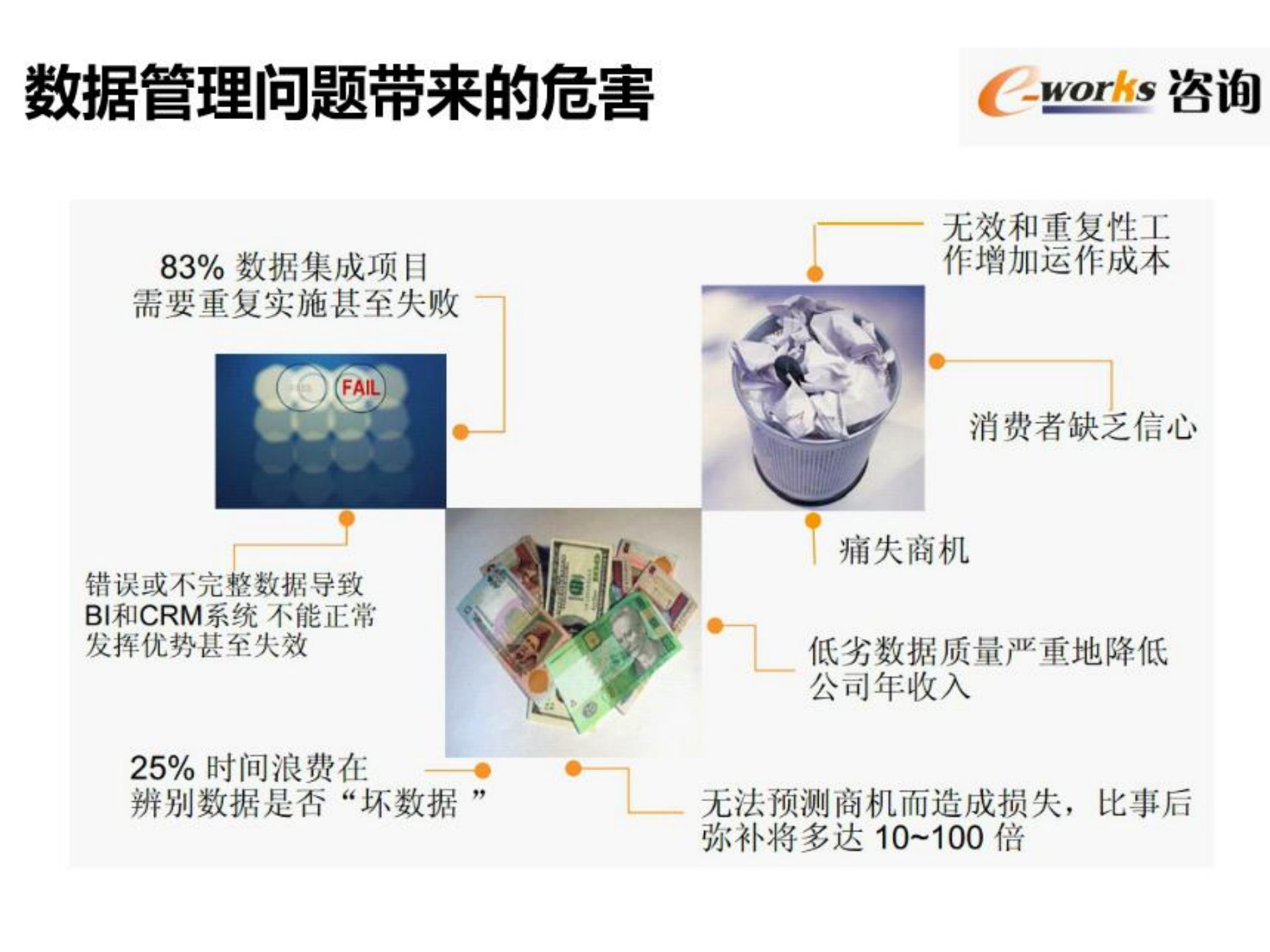 数据管理问题带来的危害

e-works 咨询

83% 数据集成项目需要重复实施甚至失败

FAIL

无效和重复性工作增加运作成本

消费者缺乏信心

痛失商机

错误或不完整数据导致BI和CRM系统 不能正常发挥优势甚至失效

低劣数据质量严重地降低公司年收入

25% 时间浪费在辨别数据是否“坏数据 ”

无法预测商机而造成损失，比事后弥补将多达 10~100 倍